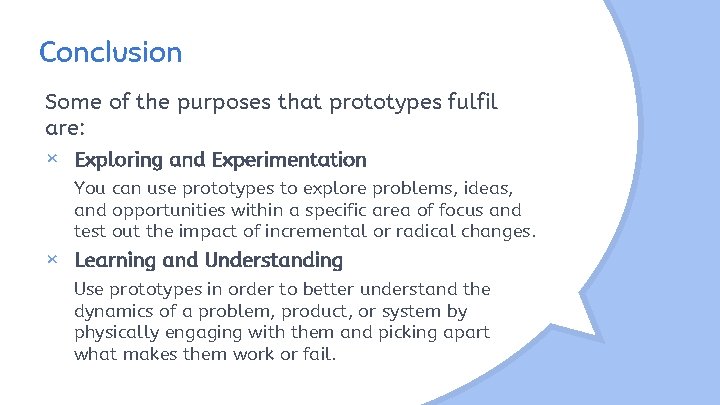 Conclusion

Some of the purposes that prototypes fulfil are:

× Exploring and Experimentation

You can use prototypes to explore problems, ideas, and opportunities within a specific area of focus and test out the impact of incremental or radical changes.

× Learning and Understanding

Use prototypes in order to better understand the dynamics of a problem, product, or system by physically engaging with them and picking apart what makes them work or fail.